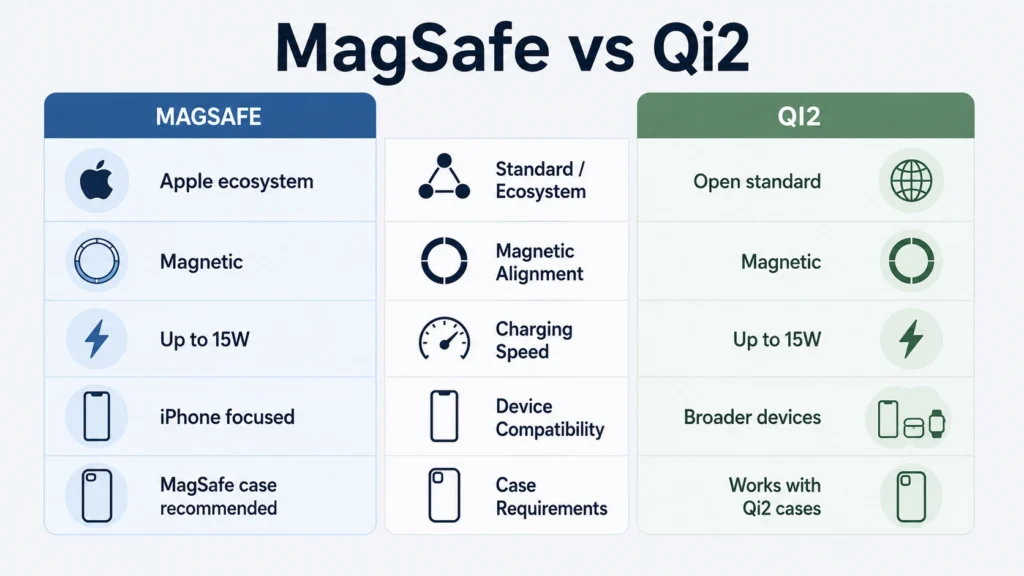 MagSafe vs Qi2

| MAGSAFE | | QI2 |
|---|---|---|
| Apple ecosystem | Standard / Ecosystem | Open standard |
| Magnetic | Magnetic Alignment | Magnetic |
| Up to 15W | Charging Speed | Up to 15W |
| iPhone focused | Device Compatibility | Broader devices |
| MagSafe case recommended | Case Requirements | Works with Qi2 cases |